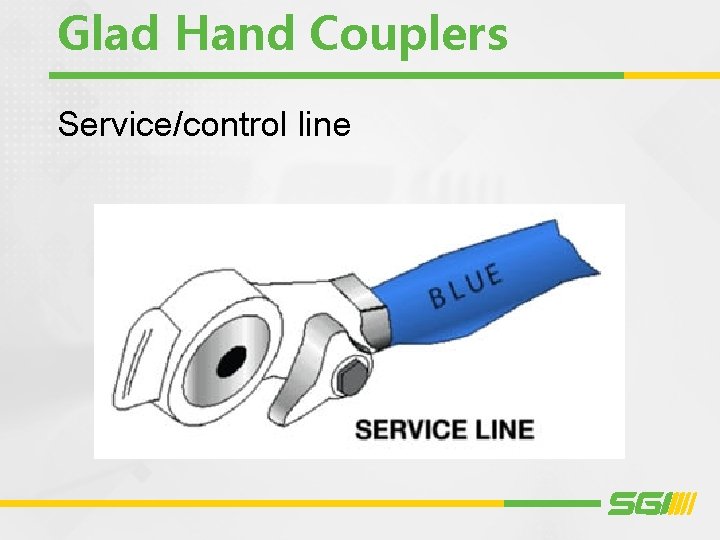 Glad Hand Couplers

Service/control line

BLUE

SERVICE LINE

SGI